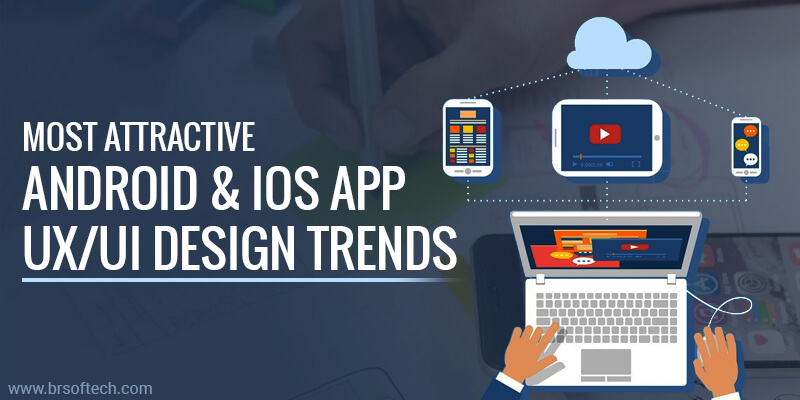 MOST ATTRACTIVE
ANDROID & IOS APP
UX/UI DESIGN TRENDS

www.brsoftech.com